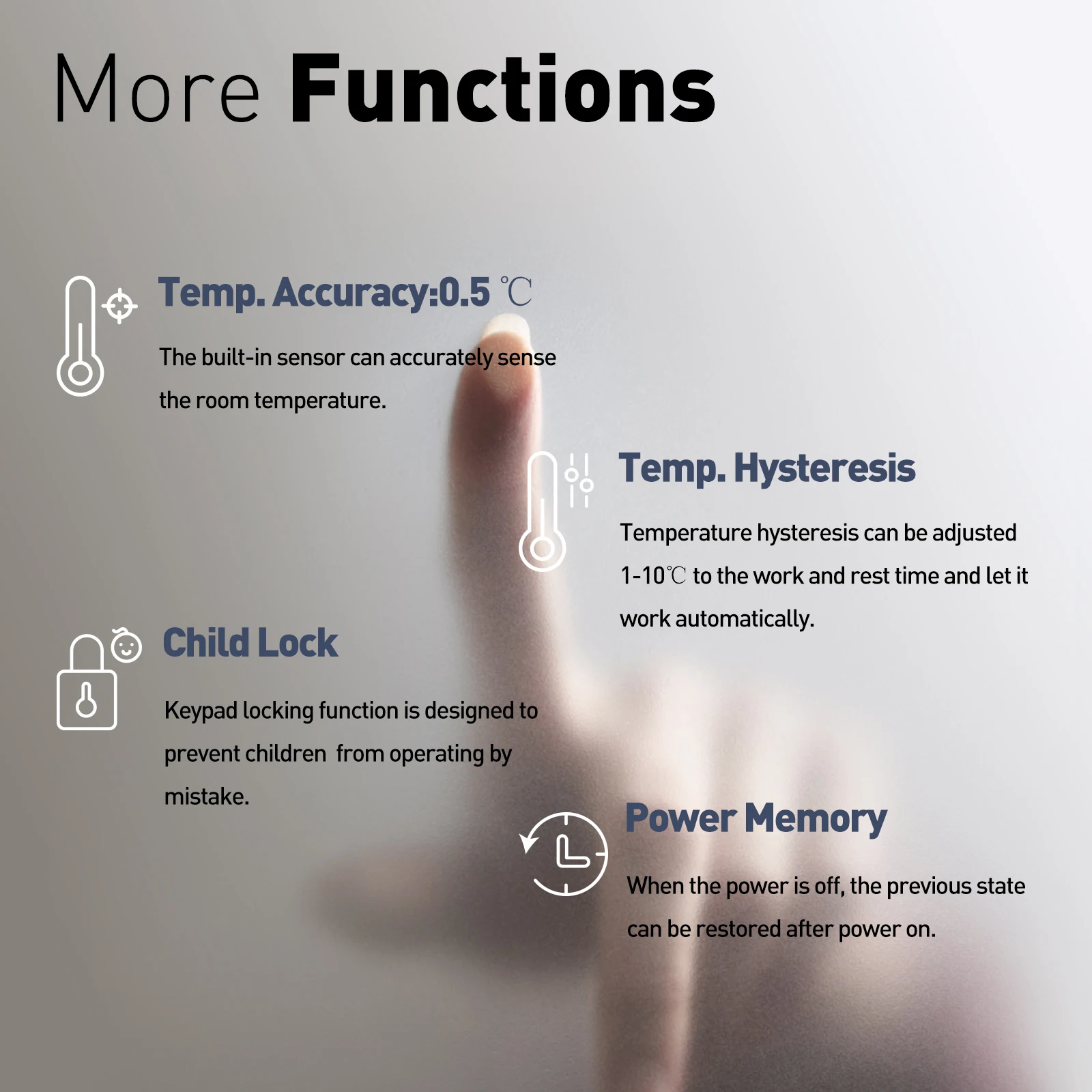 More Functions

Temp. Accuracy:0.5 ℃

The built-in sensor can accurately sense the room temperature.

Temp. Hysteresis

Temperature hysteresis can be adjusted 1-10℃ to the work and rest time and let it work automatically.

Child Lock

Keypad locking function is designed to prevent children from operating by mistake.

Power Memory

When the power is off, the previous state can be restored after power on.